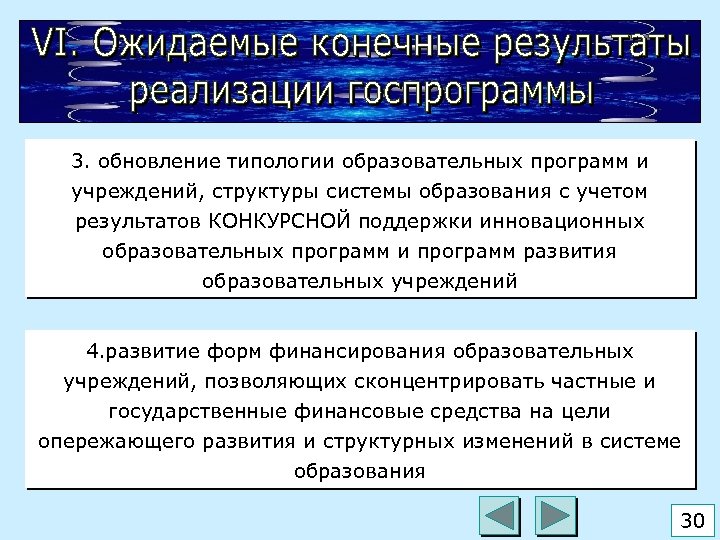 VI. Ожидаемые конечные результаты реализации госпрограммы

3. обновление типологии образовательных программ и учреждений, структуры системы образования с учетом результатов КОНКУРСНОЙ поддержки инновационных образовательных программ и программ развития образовательных учреждений

4.развитие форм финансирования образовательных учреждений, позволяющих сконцентрировать частные и государственные финансовые средства на цели опережающего развития и структурных изменений в системе образования

30